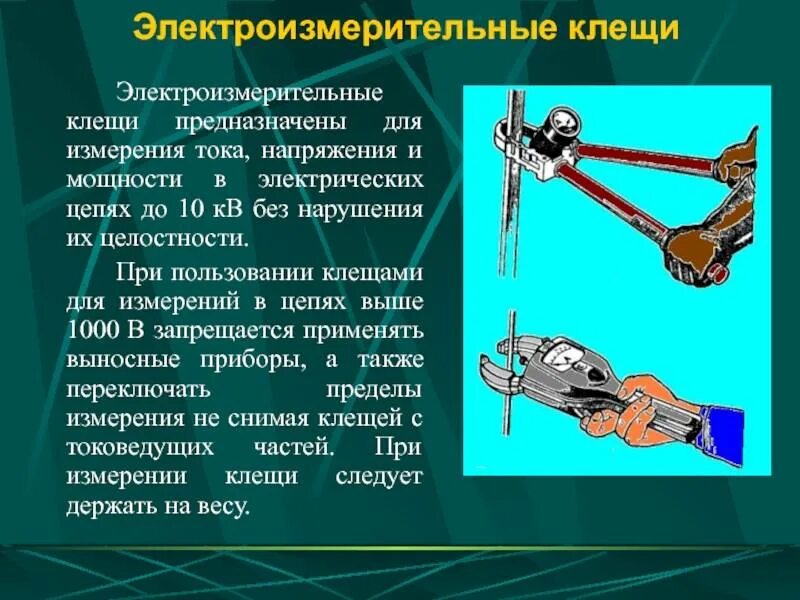 Электроизмерительные клещи

Электроизмерительные клещи предназначены для измерения тока, напряжения и мощности в электрических цепях до 10 кВ без нарушения их целостности.

При пользовании клещами для измерений в цепях выше 1000 В запрещается применять выносные приборы, а также переключать пределы измерения не снимая клещей с токоведущих частей. При измерении клещи следует держать на весу.